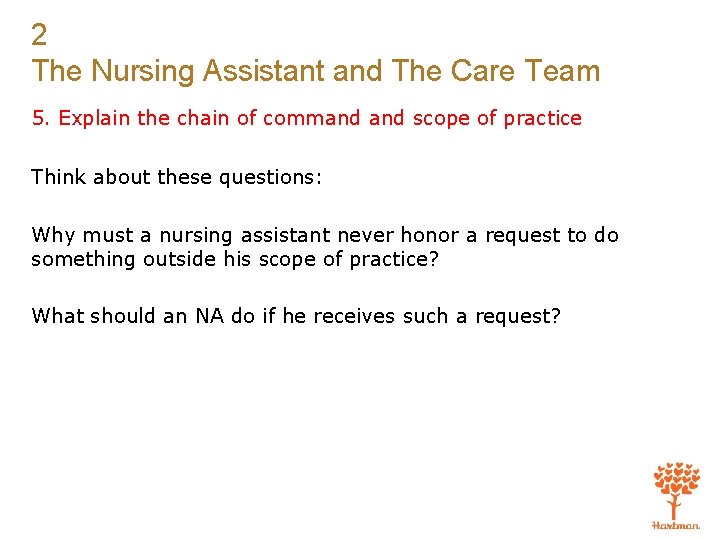 2
The Nursing Assistant and The Care Team

5. Explain the chain of command and scope of practice

Think about these questions:

Why must a nursing assistant never honor a request to do something outside his scope of practice?

What should an NA do if he receives such a request?

Hartman